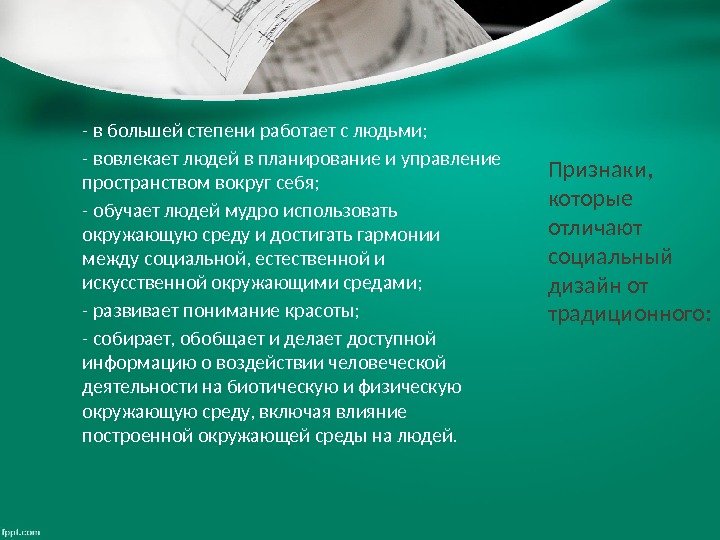 - в большей степени работает с людьми;

- вовлекает людей в планирование и управление пространством вокруг себя;

- обучает людей мудро использовать окружающую среду и достигать гармонии между социальной, естественной и искусственной окружающими средами;

- развивает понимание красоты;

- собирает, обобщает и делает доступной информацию о воздействии человеческой деятельности на биотическую и физическую окружающую среду, включая влияние построенной окружающей среды на людей.

Признаки, которые отличают социальный дизайн от традиционного:

fppt.com